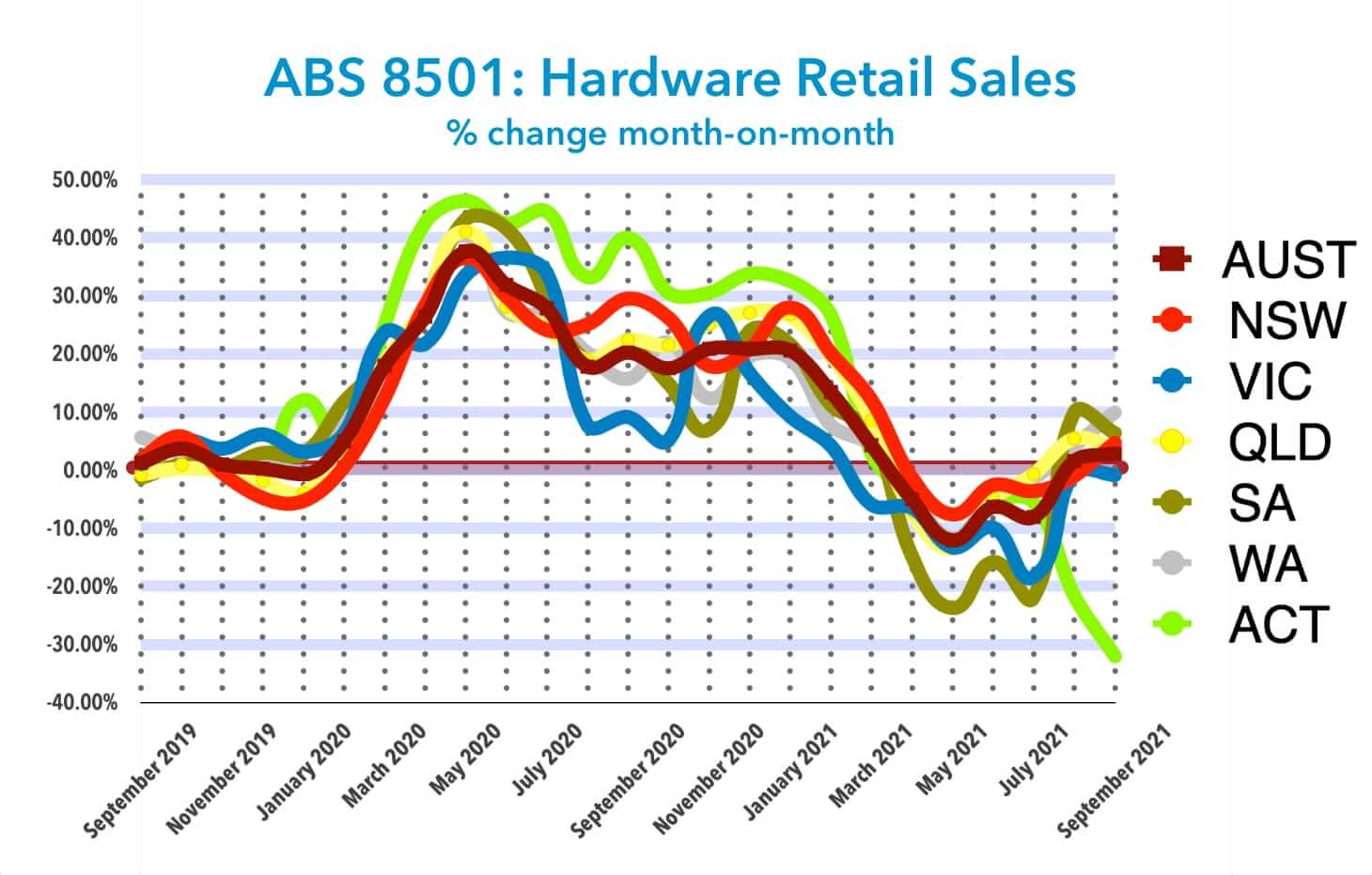 ABS 8501: Hardware Retail Sales
% change month-on-month

50.00%
40.00%
30.00%
20.00%
10.00%
0.00%
-10.00%
-20.00%
-30.00%
-40.00%

September 2019
November 2019
January 2020
March 2020
May 2020
July 2020
September 2020
November 2020
January 2021
March 2021
May 2021
July 2021
September 2021

AUST
NSW
VIC
QLD
SA
WA
ACT